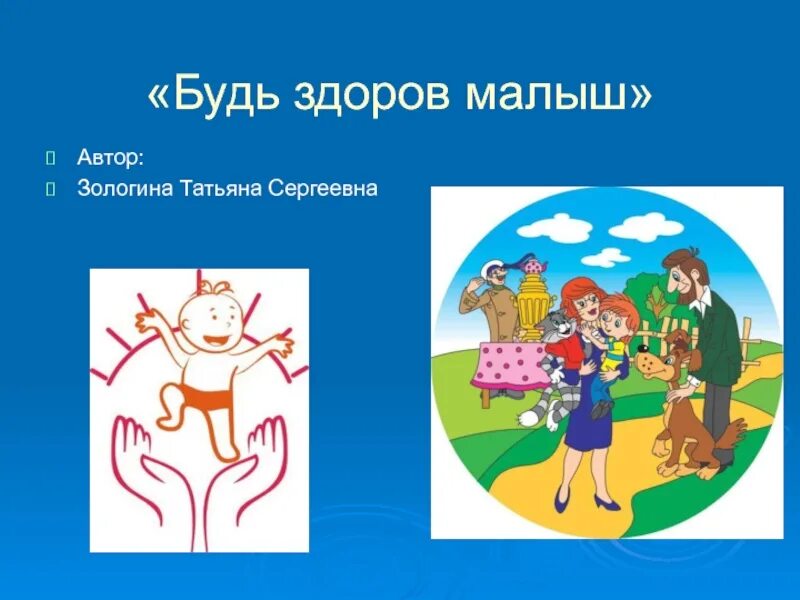 «Будь здоров малыш»

Автор:
Зологина Татьяна Сергеевна